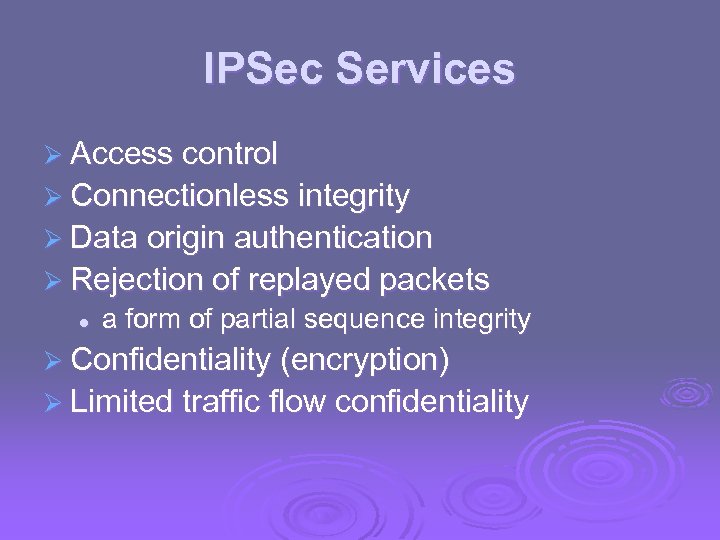 IPSec Services

➢ Access control
➢ Connectionless integrity
➢ Data origin authentication
➢ Rejection of replayed packets
• a form of partial sequence integrity
➢ Confidentiality (encryption)
➢ Limited traffic flow confidentiality